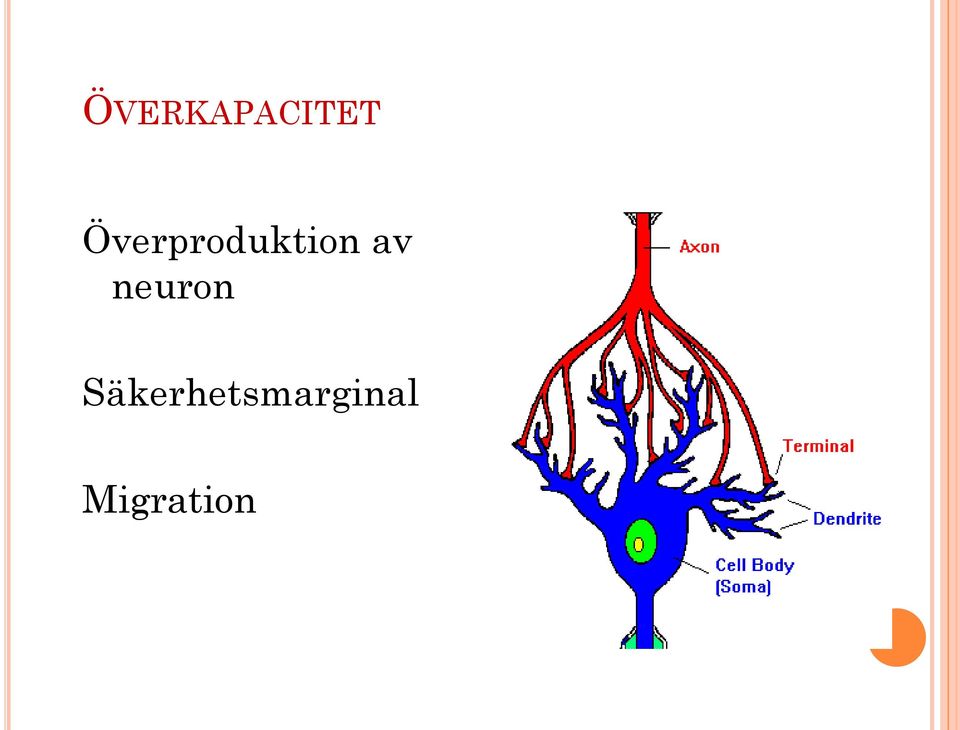 ÖVERKAPACITET

Överproduktion av neuron

Säkerhetsmarginal

Migration

Axon

Terminal

Dendrite

Cell Body (Soma)